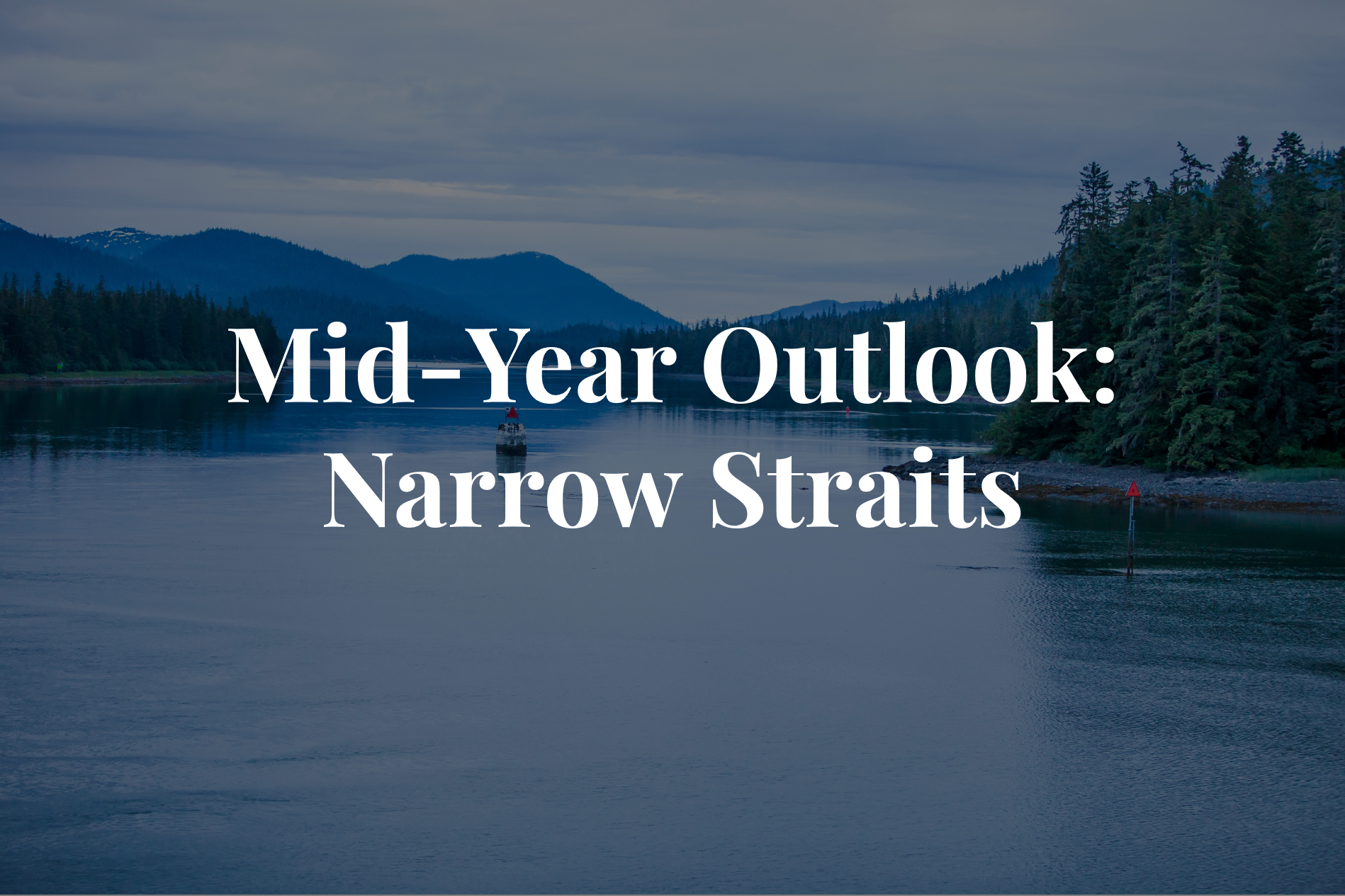 Mid-Year Outlook:
Narrow Straits